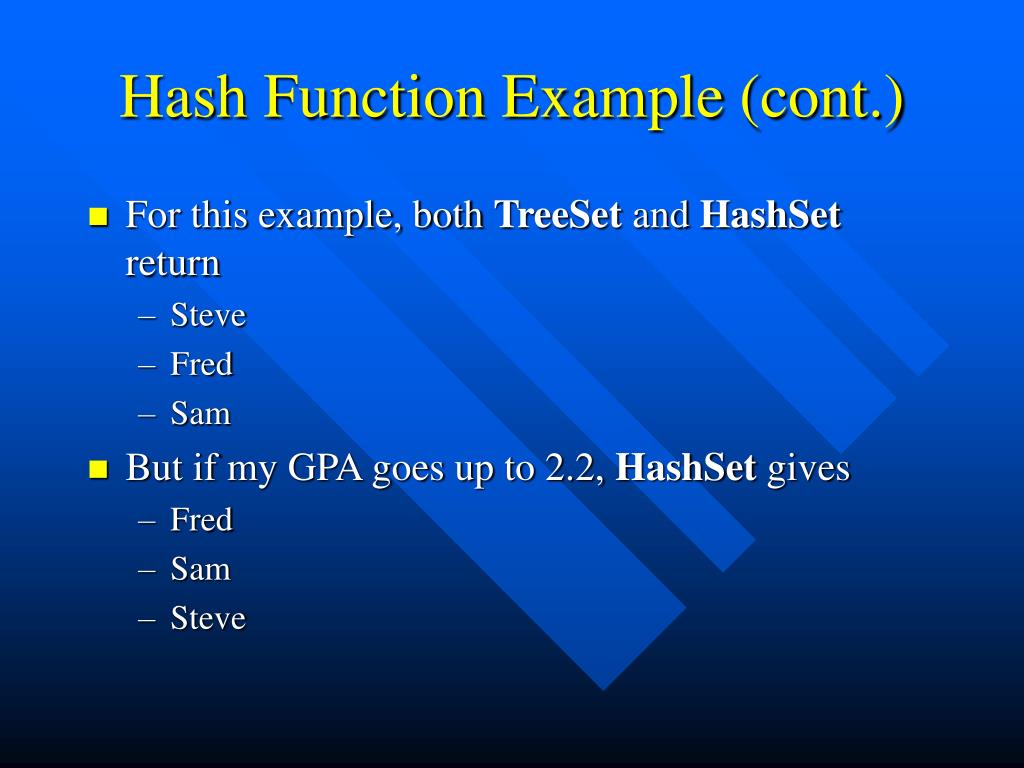 Hash Function Example (cont.)

For this example, both TreeSet and HashSet return
– Steve
– Fred
– Sam

But if my GPA goes up to 2.2, HashSet gives
– Fred
– Sam
– Steve